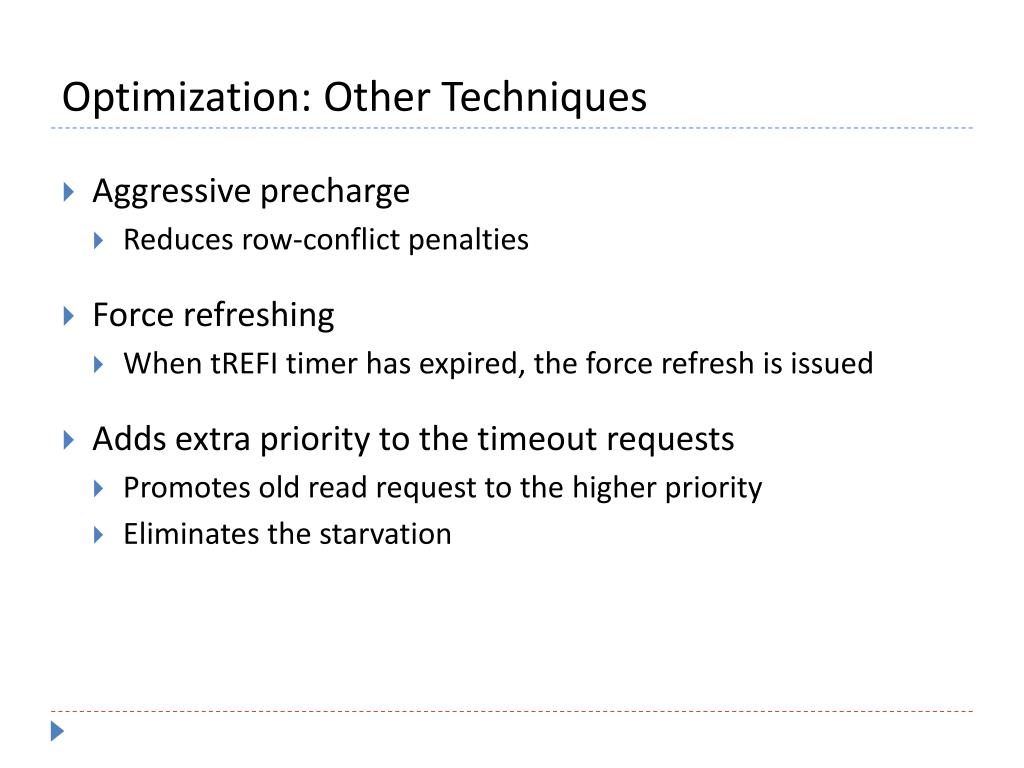 Optimization: Other Techniques

Aggressive precharge
Reduces row-conflict penalties

Force refreshing
When tREFI timer has expired, the force refresh is issued

Adds extra priority to the timeout requests
Promotes old read request to the higher priority
Eliminates the starvation